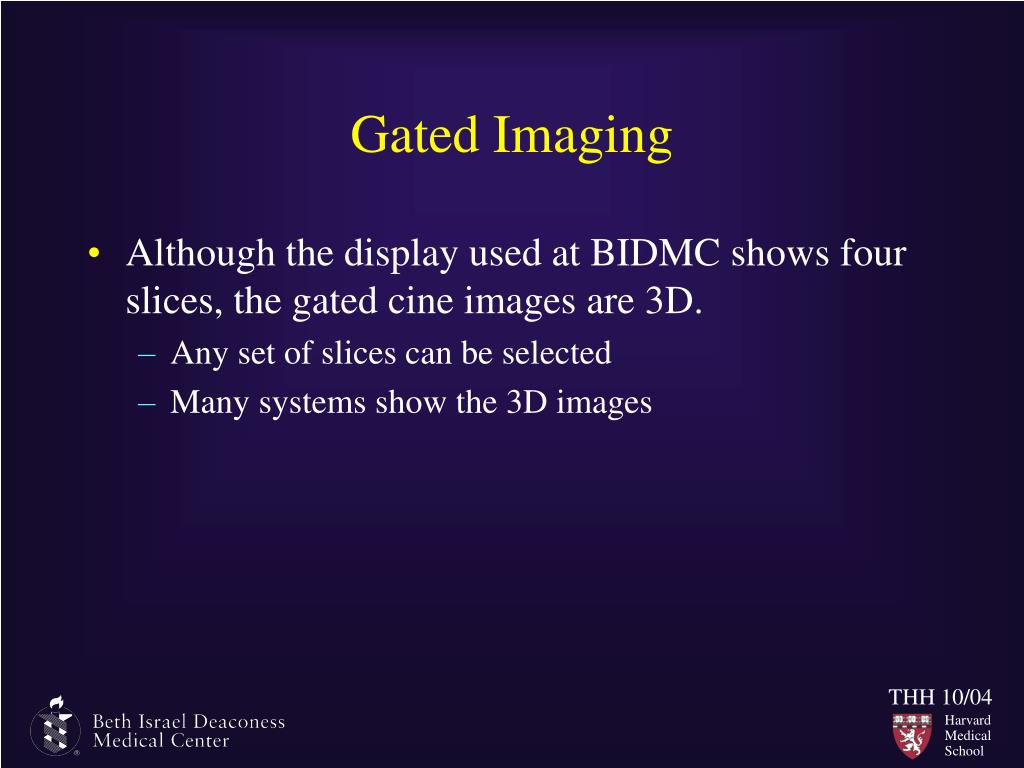 Gated Imaging

• Although the display used at BIDMC shows four slices, the gated cine images are 3D.
– Any set of slices can be selected
– Many systems show the 3D images

Beth Israel Deaconess Medical Center

THH 10/04

Harvard Medical School